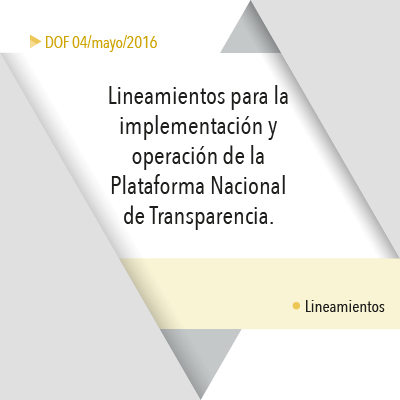 DOF 04/mayo/2016

Lineamientos para la implementación y operación de la Plataforma Nacional de Transparencia.

Lineamientos